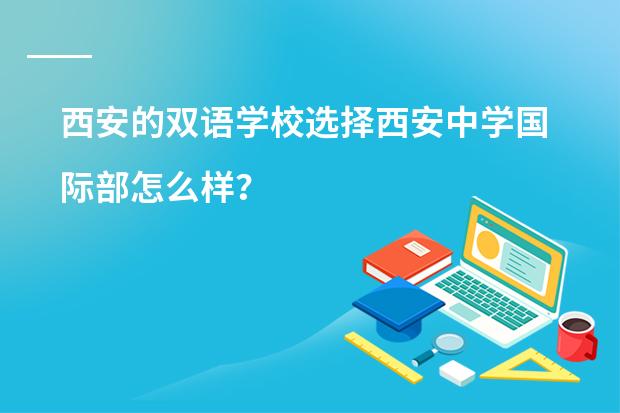 西安的双语学校选择西安中学国际部怎么样？